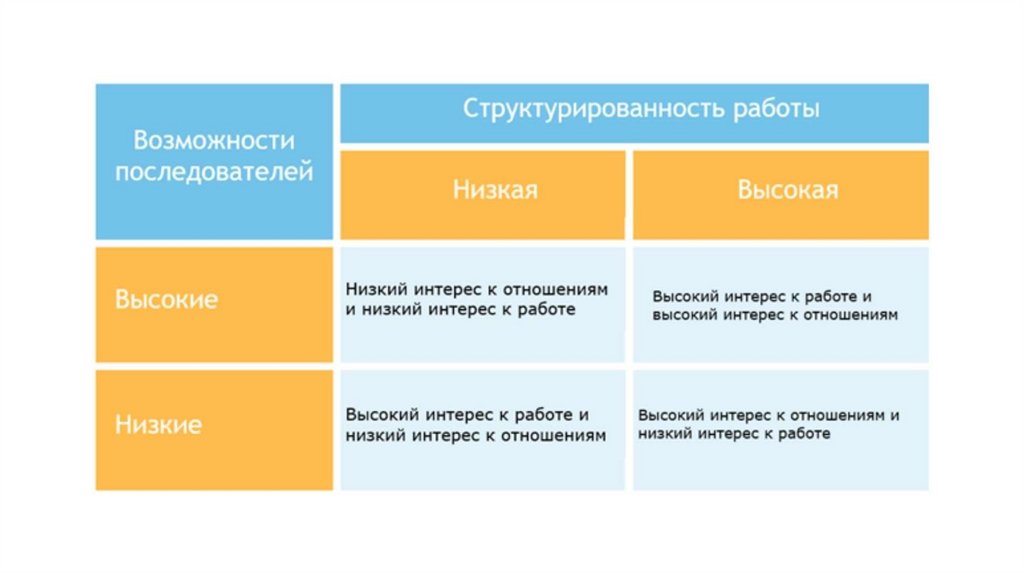 | Возможности последователей | Структурированность работы | |
|---|---|---|
| | Низкая | Высокая |
| Высокие | Низкий интерес к отношениям и низкий интерес к работе | Высокий интерес к работе и высокий интерес к отношениям |
| Низкие | Высокий интерес к работе и низкий интерес к отношениям | Высокий интерес к отношениям и низкий интерес к работе |